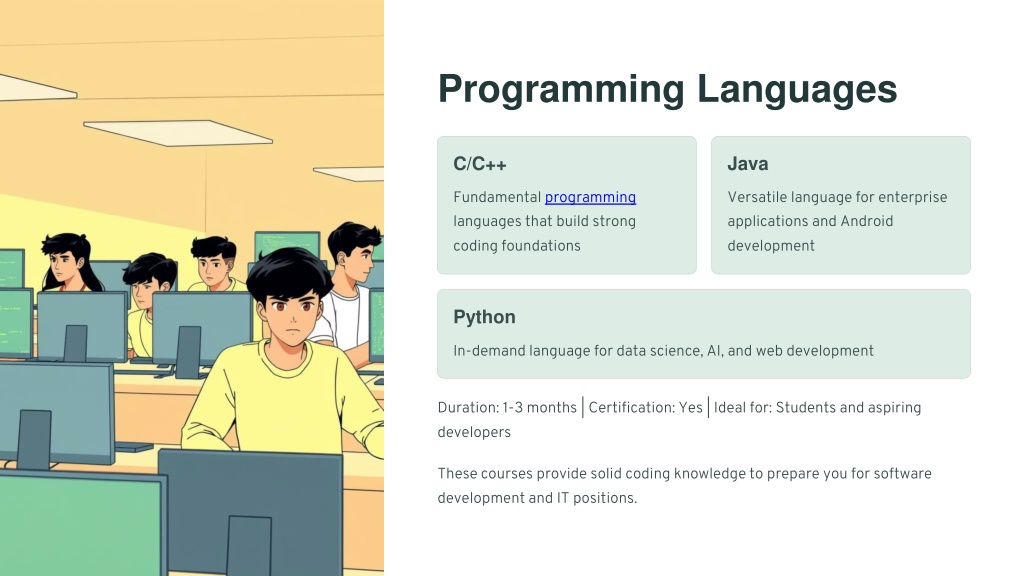 Programming Languages

C/C++

Fundamental programming languages that build strong coding foundations

Java

Versatile language for enterprise applications and Android development

Python

In-demand language for data science, AI, and web development

Duration: 1-3 months | Certification: Yes | Ideal for: Students and aspiring developers

These courses provide solid coding knowledge to prepare you for software development and IT positions.